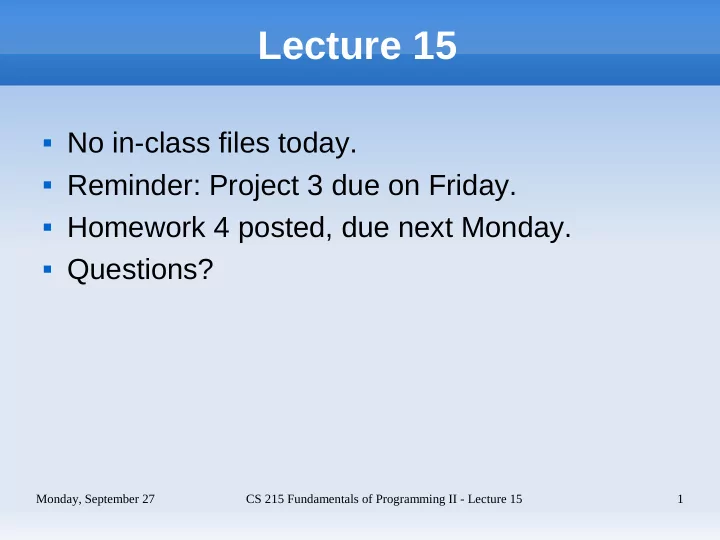 Lecture 15

- No in-class files today.
- Reminder: Project 3 due on Friday.
- Homework 4 posted, due next Monday.
- Questions?

Monday, September 27 CS 215 Fundamentals of Programming II - Lecture 15 1